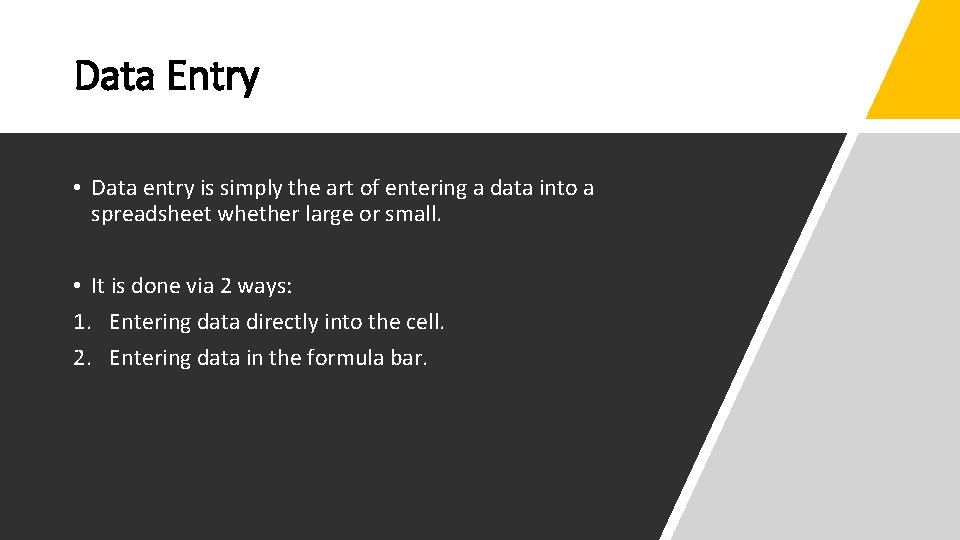 Data Entry

• Data entry is simply the art of entering a data into a spreadsheet whether large or small.

• It is done via 2 ways:
1. Entering data directly into the cell.
2. Entering data in the formula bar.